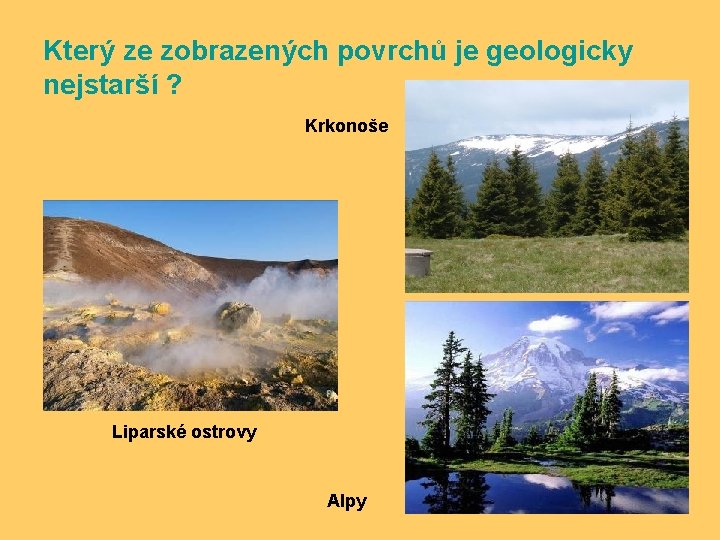 Který ze zobrazených povrchů je geologicky nejstarší ?

Krkonoše

Liparské ostrovy

Alpy